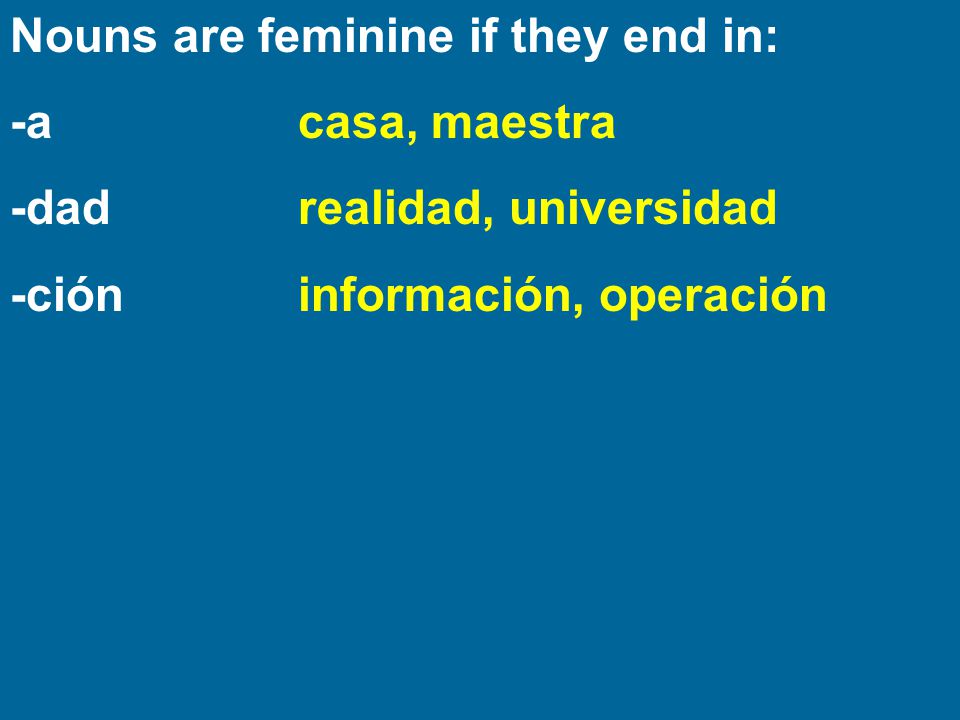 Nouns are feminine if they end in:

-a casa, maestra

-dad realidad, universidad

-ción información, operación